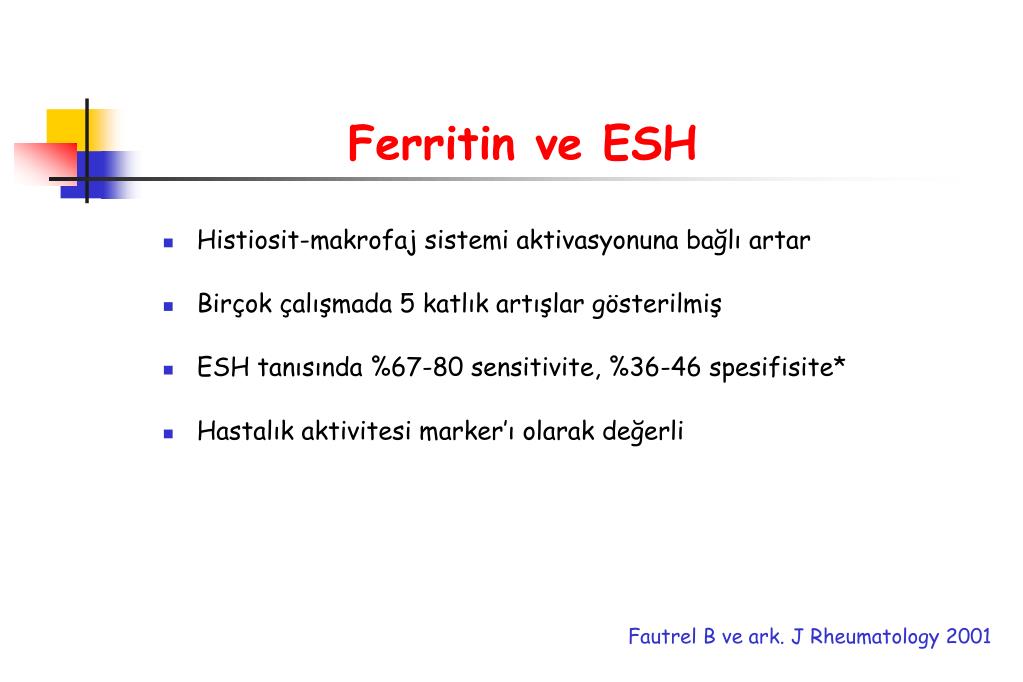 Ferritin ve ESH

- Histiosit-makrofaj sistemi aktivasyonuna bağlı artar
- Birçok çalışmada 5 katlık artışlar gösterilmiş
- ESH tanısında %67-80 sensitivite, %36-46 spesifisite*
- Hastalık aktivitesi marker'ı olarak değerli

Fautrel B ve ark. J Rheumatology 2001